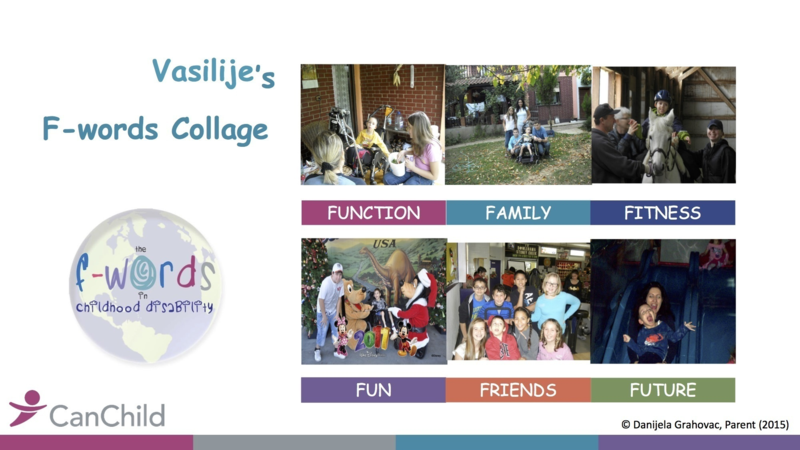 Vasilije's
F-words Collage

the
f-words
in
childhood disability

FUNCTION FAMILY FITNESS

USA
2011

FUN FRIENDS FUTURE

CanChild

© Danijela Grahovac, Parent (2015)